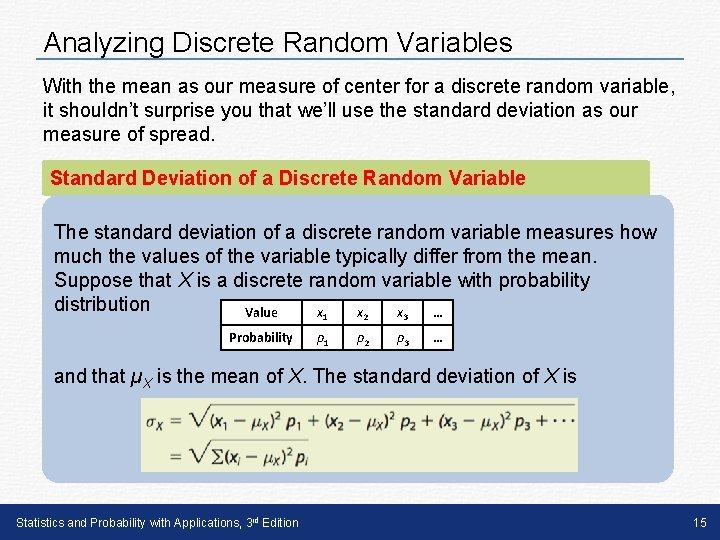 Analyzing Discrete Random Variables

With the mean as our measure of center for a discrete random variable, it shouldn't surprise you that we'll use the standard deviation as our measure of spread.

Standard Deviation of a Discrete Random Variable

The standard deviation of a discrete random variable measures how much the values of the variable typically differ from the mean. Suppose that $X$ is a discrete random variable with probability distribution

| Value | $x_1$ | $x_2$ | $x_3$ | … |
|---|---|---|---|---|
| Probability | $p_1$ | $p_2$ | $p_3$ | … |

and that $\mu_X$ is the mean of $X$. The standard deviation of $X$ is

$\sigma_X = \sqrt{(x_1 - \mu_X)^2 p_1 + (x_2 - \mu_X)^2 p_2 + (x_3 - \mu_X)^2 p_3 + \cdots}$
$= \sqrt{\sum (x_i - \mu_X)^2 p_i}$

Statistics and Probability with Applications, 3rd Edition

15